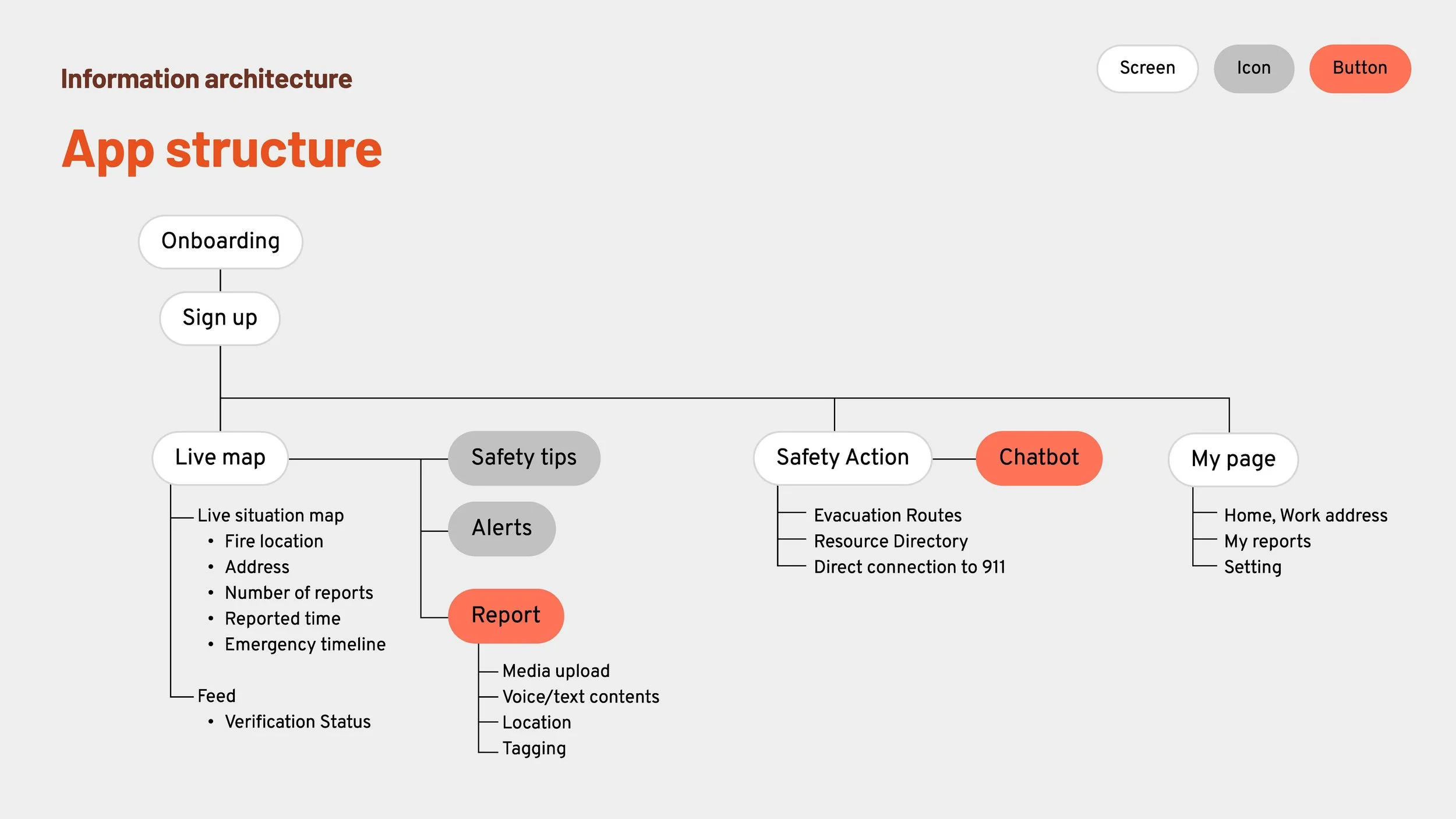 Information architecture

App structure

Screen Icon Button

Onboarding

Sign up

Live map

Live situation map
• Fire location
• Address
• Number of reports
• Reported time
• Emergency timeline

Feed
• Verification Status

Safety tips

Alerts

Report

Media upload
Voice/text contents
Location
Tagging

Safety Action

Chatbot

Evacuation Routes
Resource Directory
Direct connection to 911

My page

Home, Work address
My reports
Setting